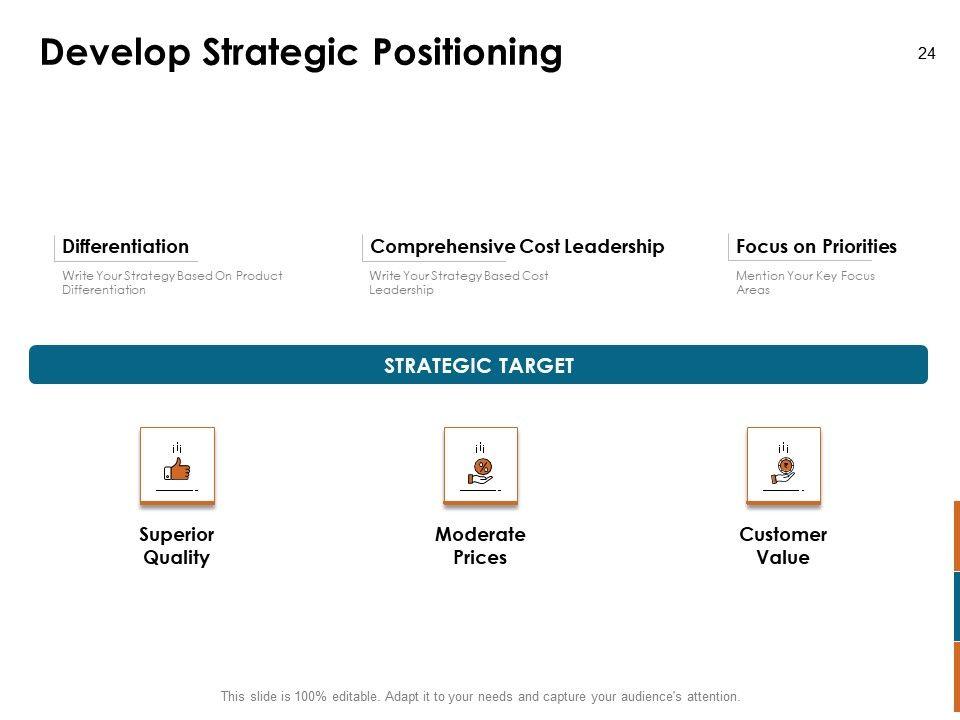 Develop Strategic Positioning

24

Differentiation

Write Your Strategy Based On Product Differentiation

Comprehensive Cost Leadership

Write Your Strategy Based Cost Leadership

Focus on Priorities

Mention Your Key Focus Areas

STRATEGIC TARGET

Superior Quality

Moderate Prices

Customer Value

This slide is 100% editable. Adapt it to your needs and capture your audience's attention.